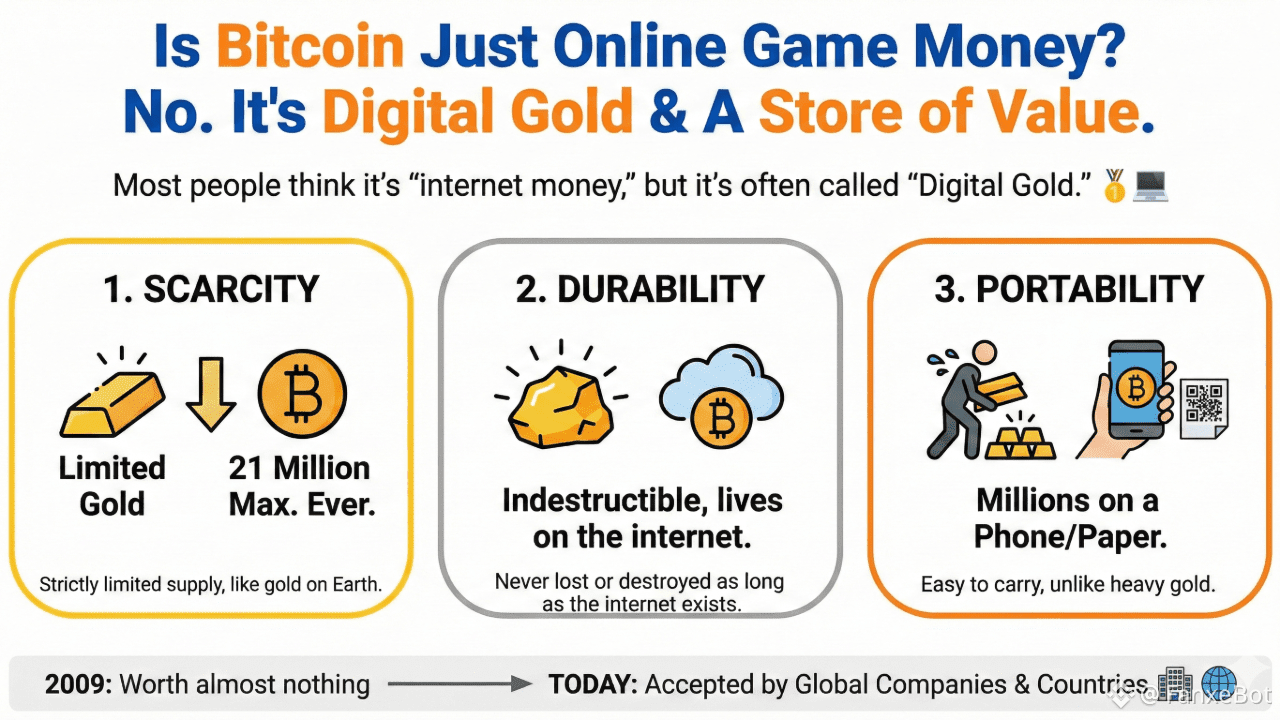 Is Bitcoin Just Online Game Money?
No. It's Digital Gold & A Store of Value.

Most people think it's "internet money," but it's often called "Digital Gold." 🥇💻

1. SCARCITY

Limited Gold

21 Million Max. Ever.

Strictly limited supply, like gold on Earth.

2. DURABILITY

Indestructible, lives on the internet.

Never lost or destroyed as long as the internet exists.

3. PORTABILITY

Millions on a Phone/Paper.

Easy to carry, unlike heavy gold.

2009: Worth almost nothing → TODAY: Accepted by Global Companies & Countries

@FanxeBot